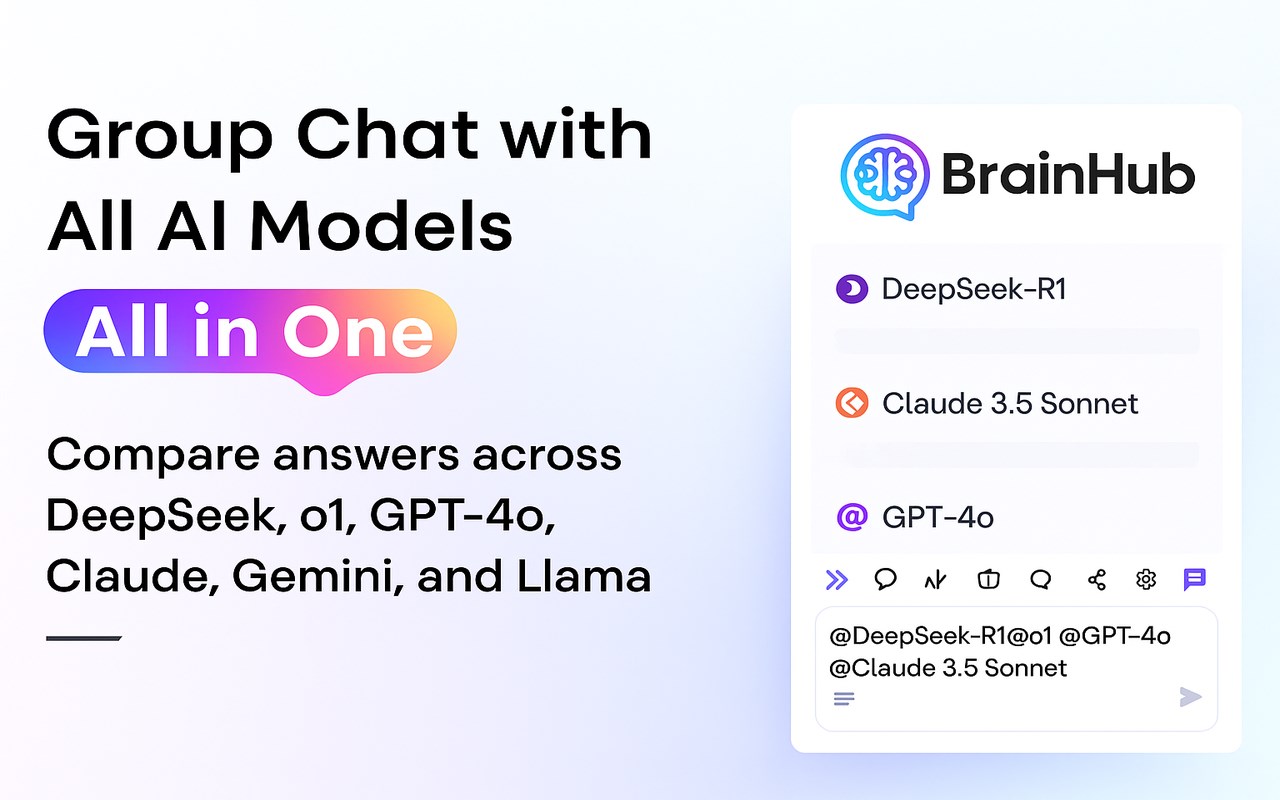 Group Chat with All AI Models

All in One

Compare answers across DeepSeek, o1, GPT-4o, Claude, Gemini, and Llama

BrainHub

DeepSeek-R1

Claude 3.5 Sonnet

GPT-4o

@DeepSeek-R1@o1 @GPT-4o @Claude 3.5 Sonnet